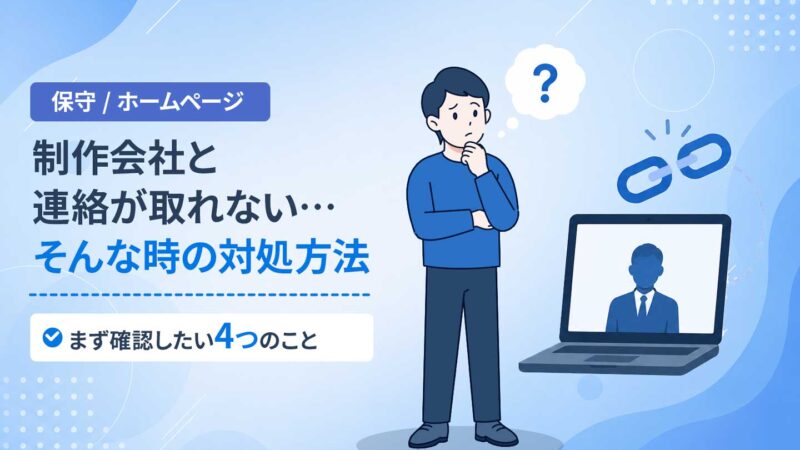 保守 / ホームページ

制作会社と
連絡が取れない…
そんな時の対処方法

まず確認したい4つのこと

?